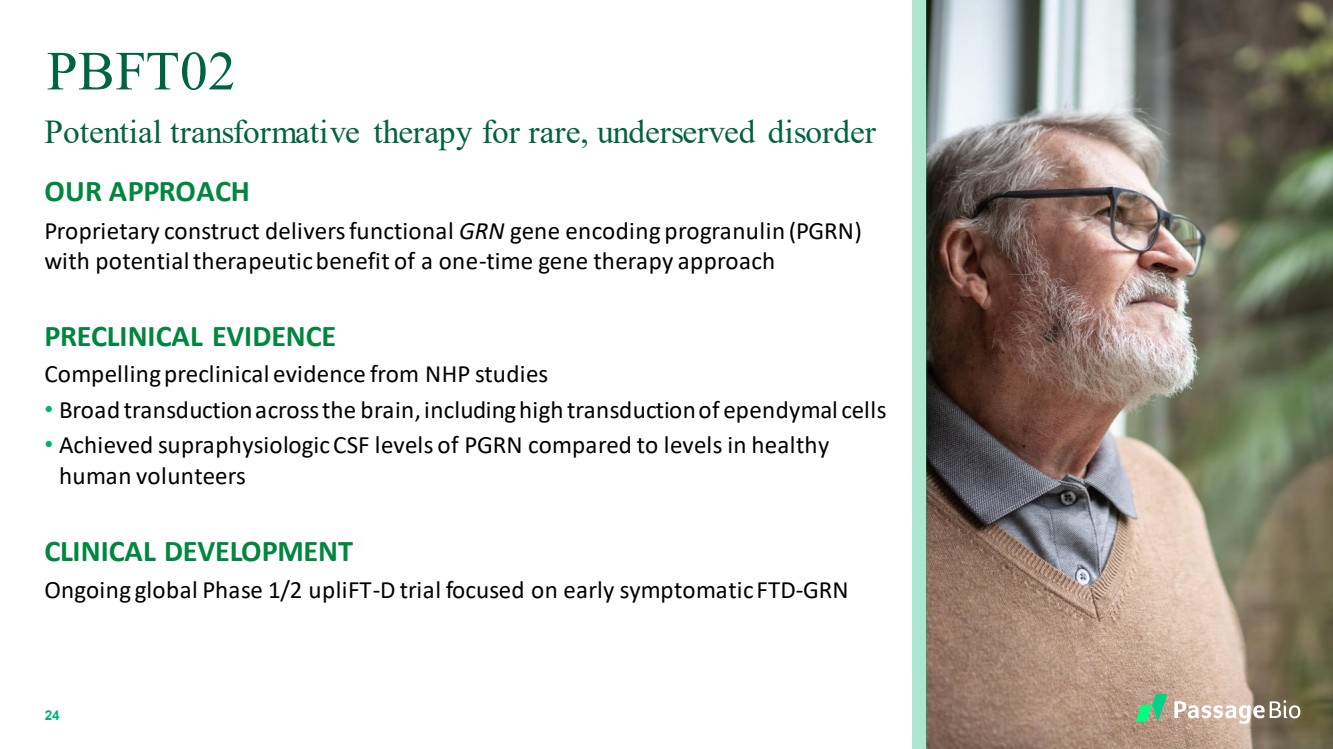 PBFT02

Potential transformative therapy for rare, underserved disorder

OUR APPROACH

Proprietary construct delivers functional GRN gene encoding progranulin (PGRN) with potential therapeutic benefit of a one-time gene therapy approach

PRECLINICAL EVIDENCE

Compelling preclinical evidence from NHP studies

• Broad transduction across the brain, including high transduction of ependymal cells
• Achieved supraphysiologic CSF levels of PGRN compared to levels in healthy human volunteers

CLINICAL DEVELOPMENT

Ongoing global Phase 1/2 upliFT-D trial focused on early symptomatic FTD-GRN

24

PassageBio